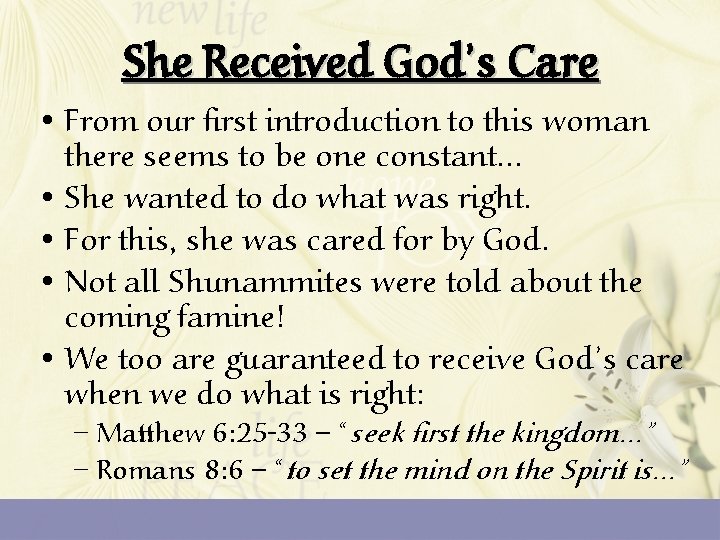 new life

She Received God's Care

• From our first introduction to this woman there seems to be one constant...
• She wanted to do what was right.
• For this, she was cared for by God.
• Not all Shunammites were told about the coming famine!
• We too are guaranteed to receive God's care when we do what is right:
– Matthew 6:25-33 – "seek first the kingdom..."
– Romans 8:6 – "to set the mind on the Spirit is..."